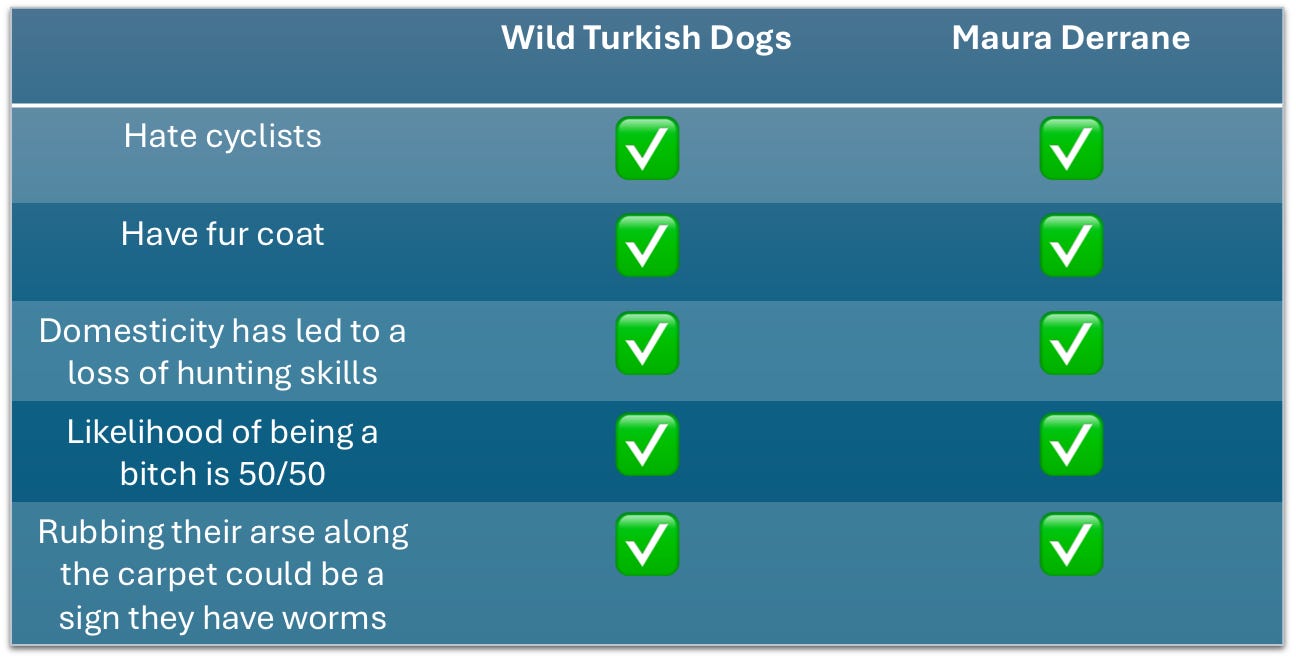 |  | Wild Turkish Dogs | Maura Derrane |
|---|---|---|
| Hate cyclists | ✅ | ✅ |
| Have fur coat | ✅ | ✅ |
| Domesticity has led to a loss of hunting skills | ✅ | ✅ |
| Likelihood of being a bitch is 50/50 | ✅ | ✅ |
| Rubbing their arse along the carpet could be a sign they have worms | ✅ | ✅ |